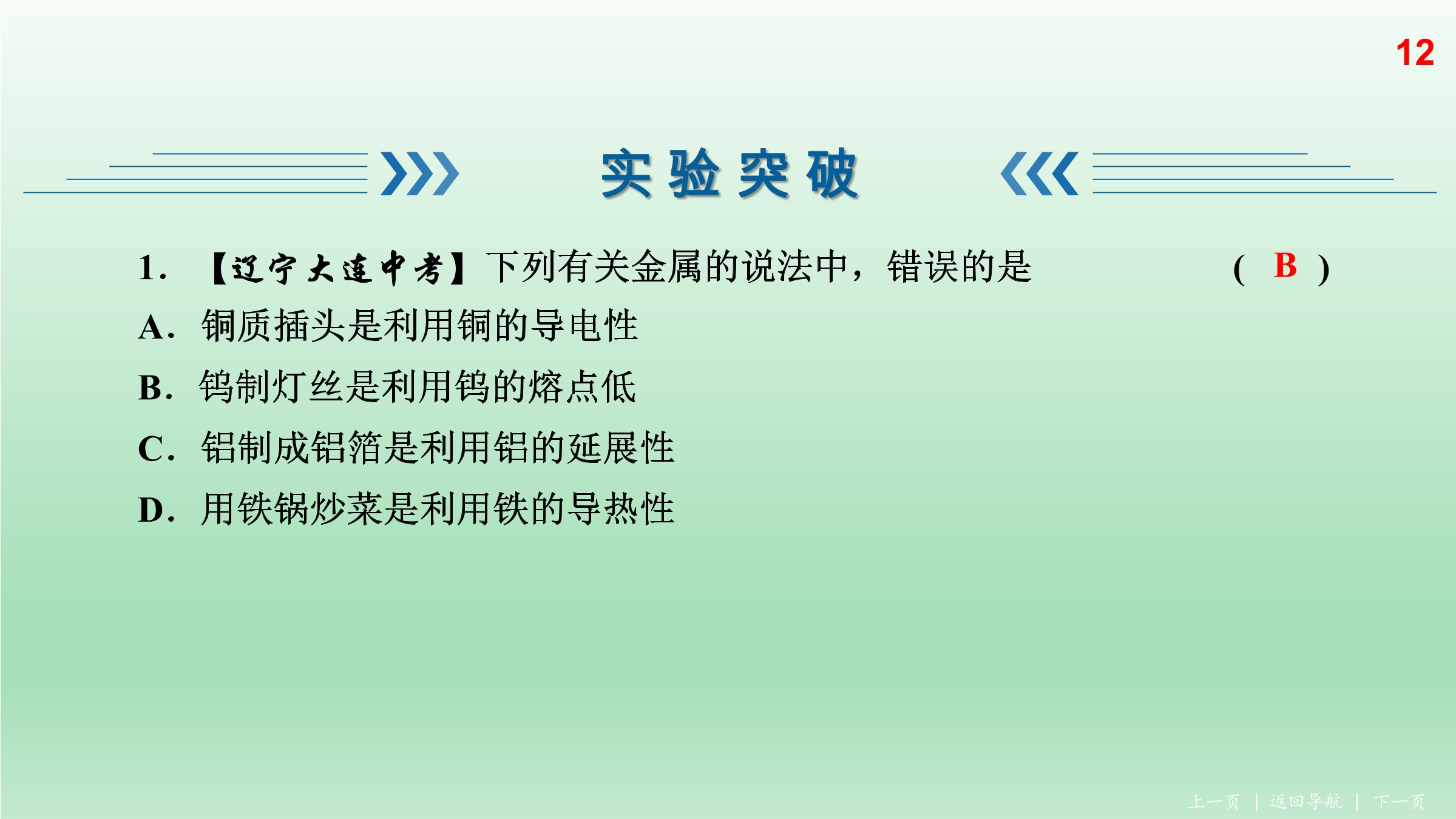 12

实验突破

1. 【辽宁大连中考】下列有关金属的说法中，错误的是 ( B )

A. 铜质插头是利用铜的导电性

B. 钨制灯丝是利用钨的熔点低

C. 铝制成铝箔是利用铝的延展性

D. 用铁锅炒菜是利用铁的导热性

上一页 | 返回导航 | 下一页